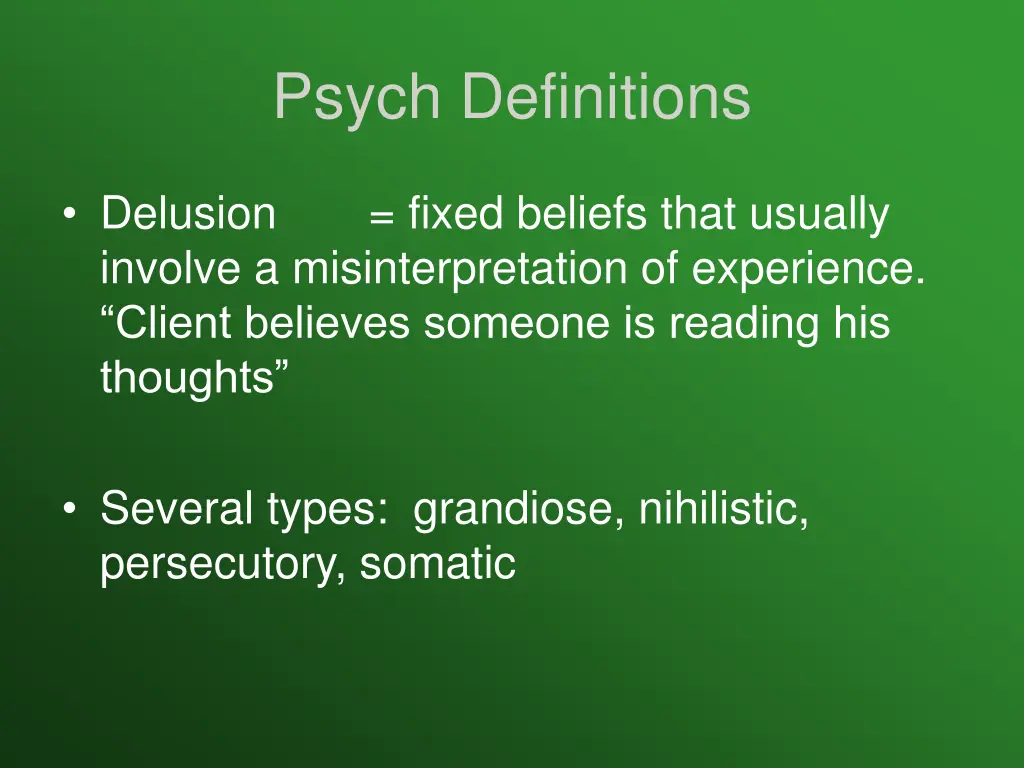 Psych Definitions

• Delusion = fixed beliefs that usually involve a misinterpretation of experience. “Client believes someone is reading his thoughts”

• Several types: grandiose, nihilistic, persecutory, somatic